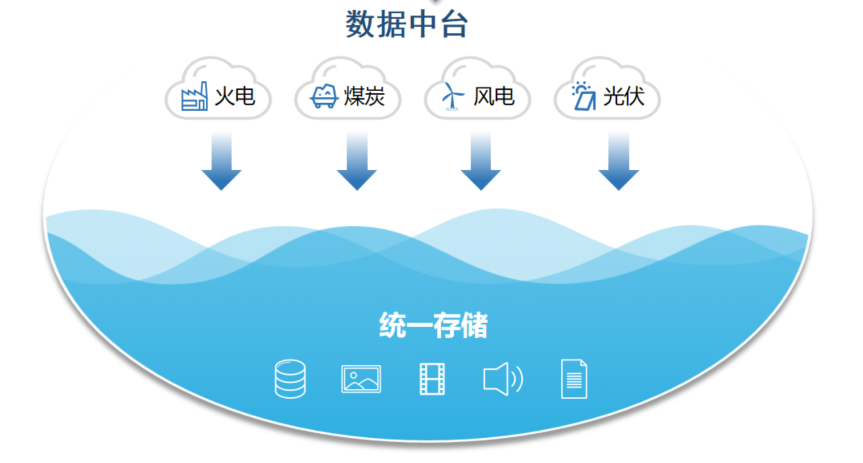 数据中台

火电

煤炭

风电

光伏

统一存储